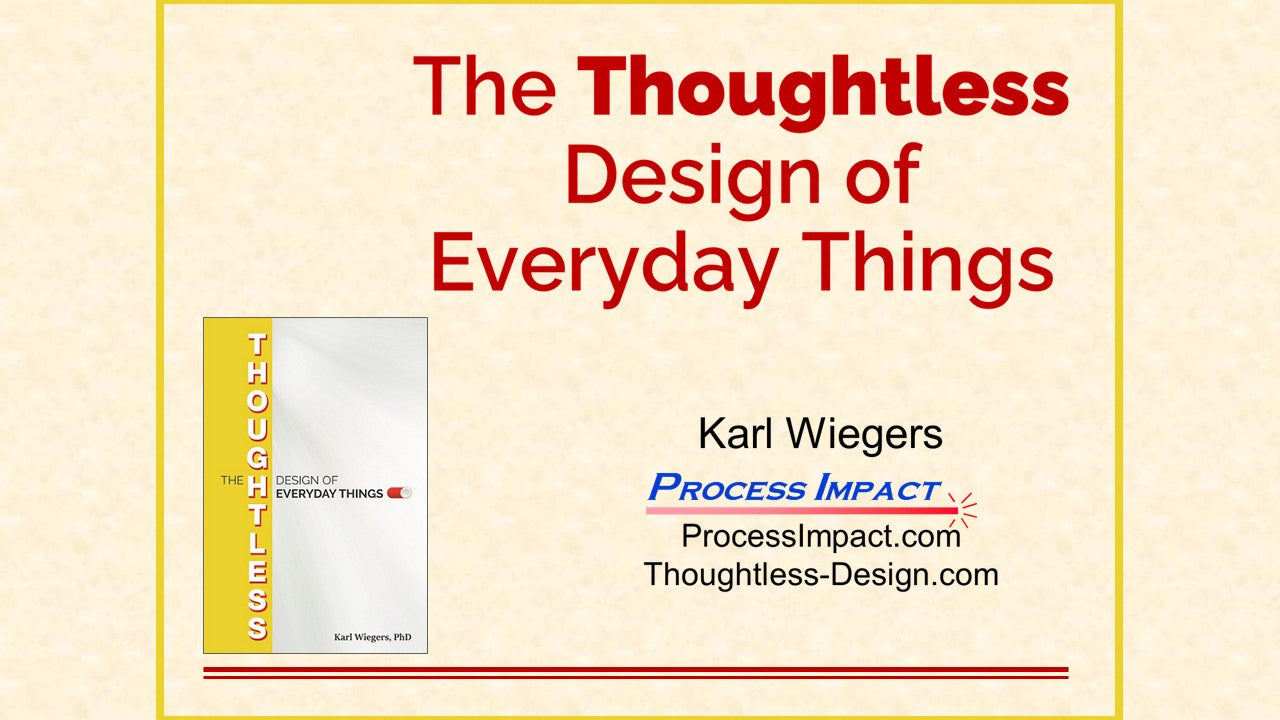 The Thoughtless Design of Everyday Things

THE THOUGHTLESS DESIGN OF EVERYDAY THINGS

Karl Wiegers, PhD

Karl Wiegers

PROCESS IMPACT

ProcessImpact.com
Thoughtless-Design.com